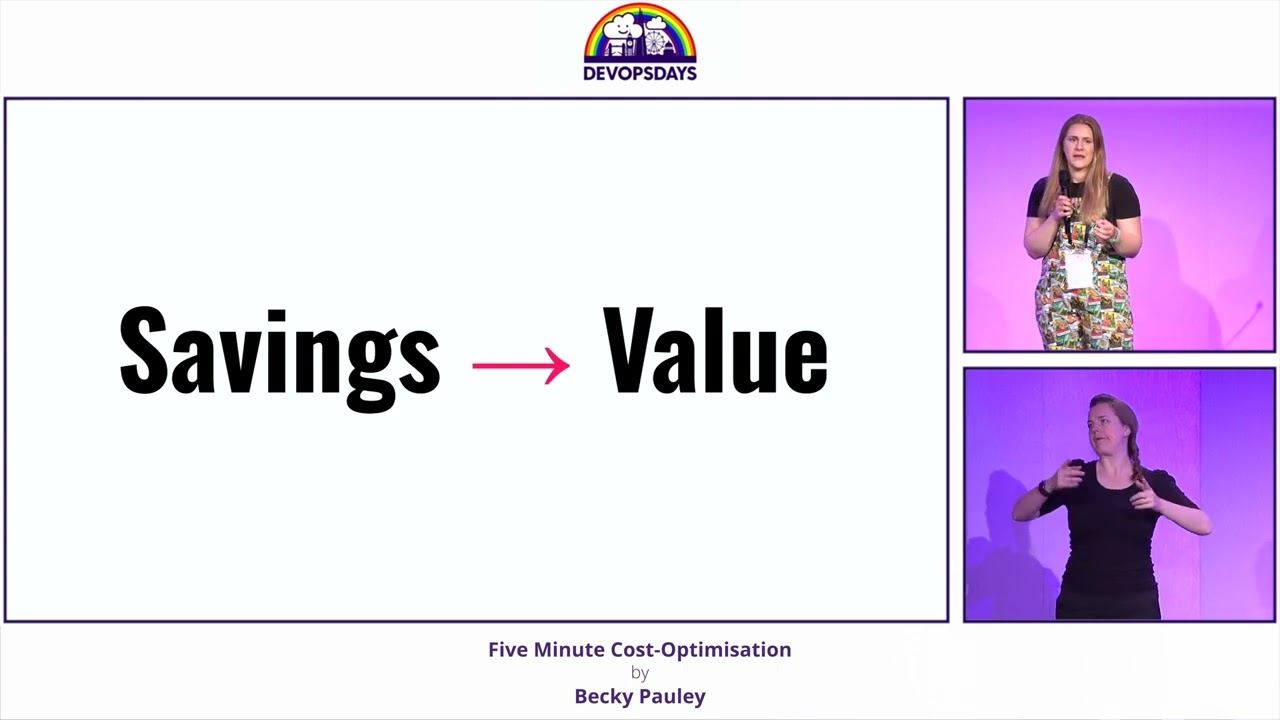 DEVOPSDAYS

Savings → Value

Five Minute Cost-Optimisation
by
Becky Pauley